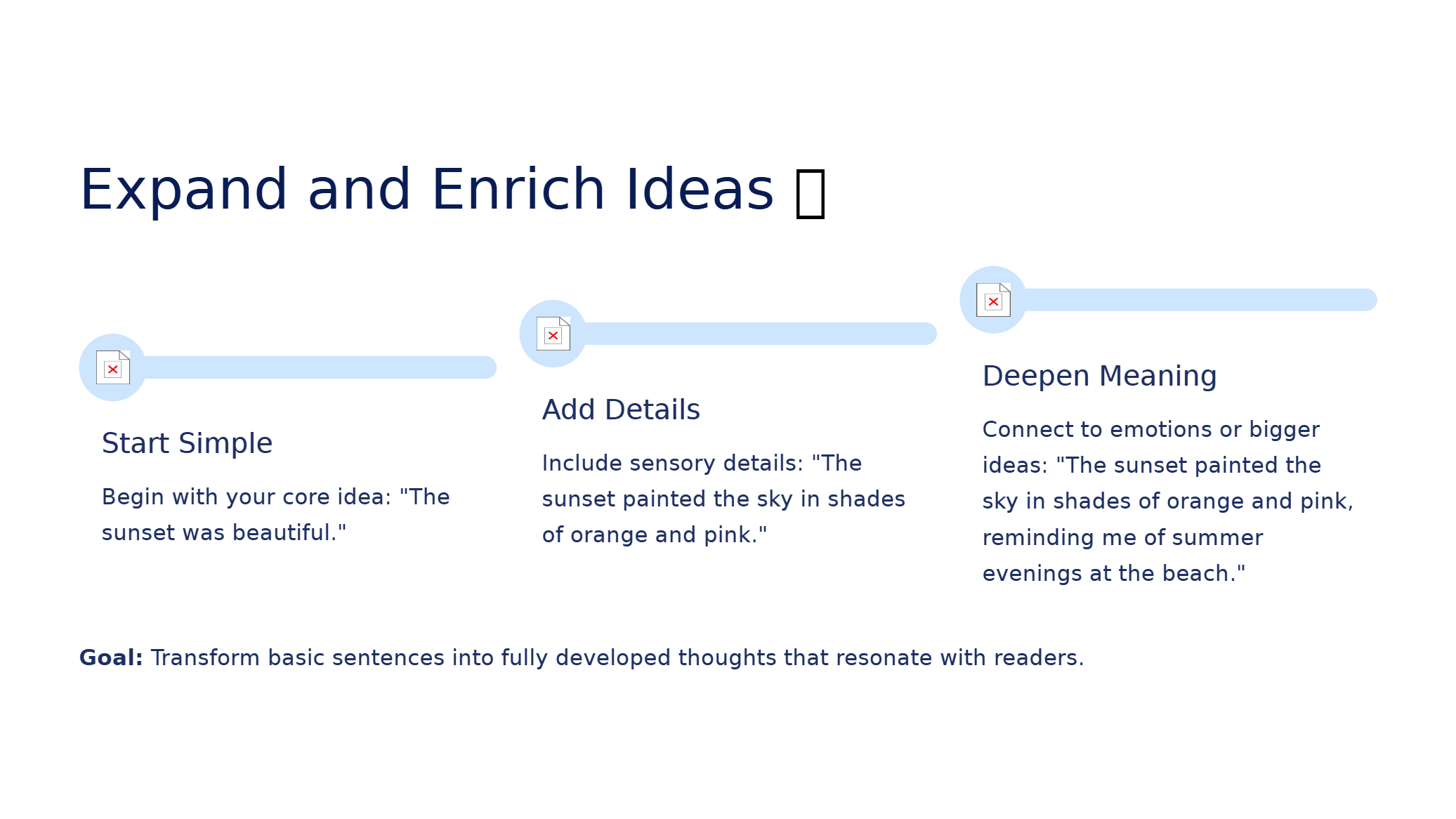 Expand and Enrich Ideas

Start Simple

Begin with your core idea: "The sunset was beautiful."

Add Details

Include sensory details: "The sunset painted the sky in shades of orange and pink."

Deepen Meaning

Connect to emotions or bigger ideas: "The sunset painted the sky in shades of orange and pink, reminding me of summer evenings at the beach."

Goal: Transform basic sentences into fully developed thoughts that resonate with readers.